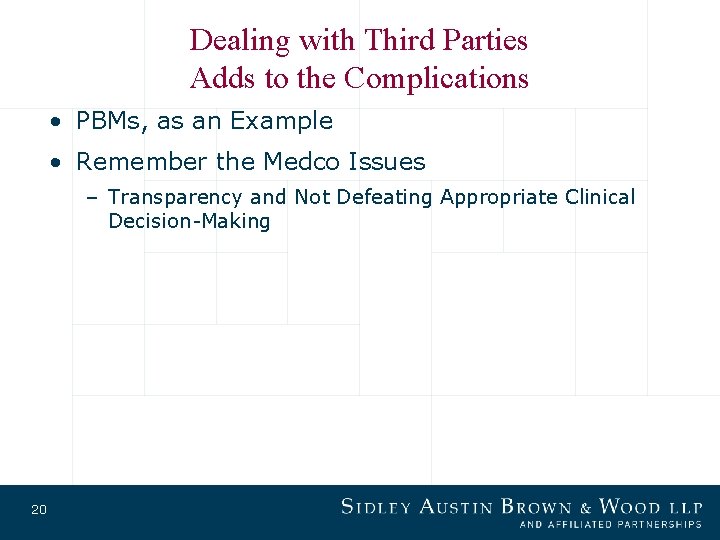 Dealing with Third Parties
Adds to the Complications

• PBMs, as an Example
• Remember the Medco Issues
– Transparency and Not Defeating Appropriate Clinical Decision-Making

20

SIDLEY AUSTIN BROWN & WOOD LLP
AND AFFILIATED PARTNERSHIPS